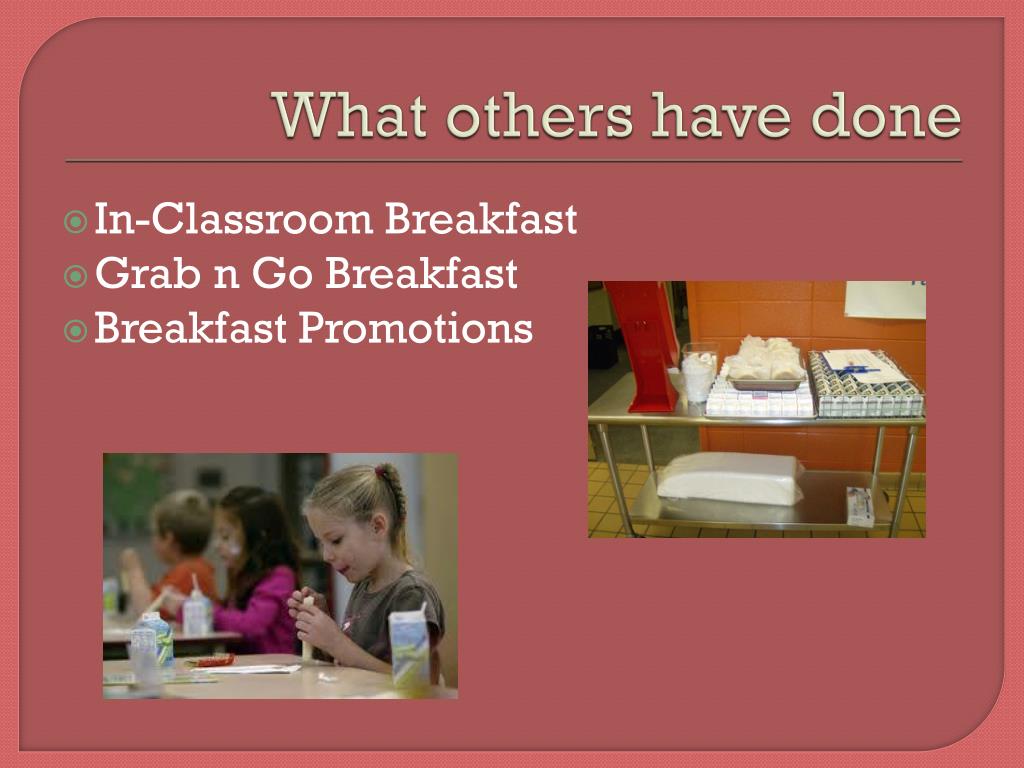 What others have done

In-Classroom Breakfast
Grab n Go Breakfast
Breakfast Promotions